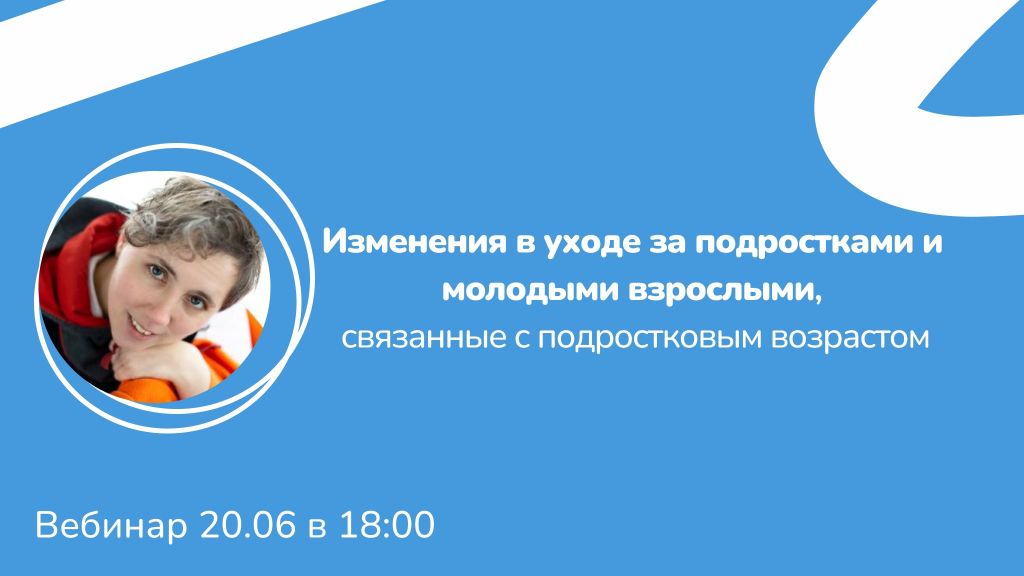 Изменения в уходе за подростками и молодыми взрослыми, связанные с подростковым возрастом

Вебинар 20.06 в 18:00